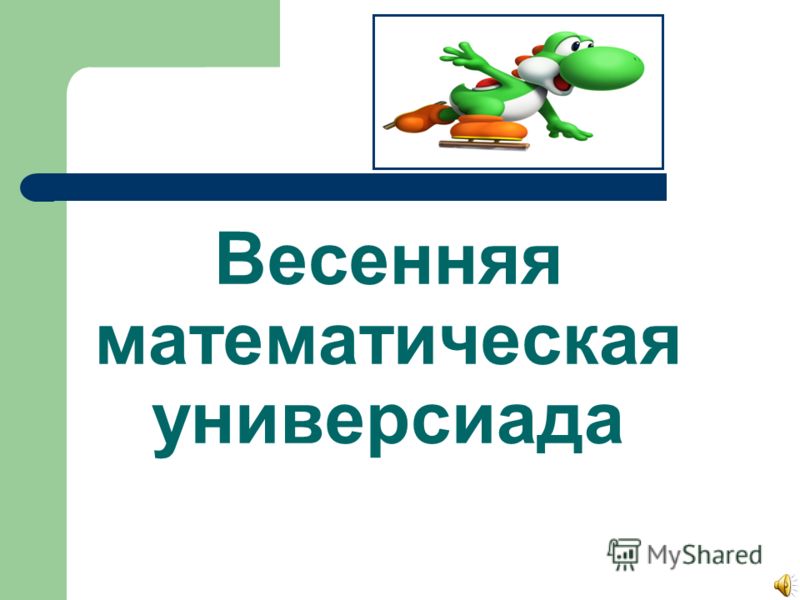 Весенняя математическая универсиада

MyShared